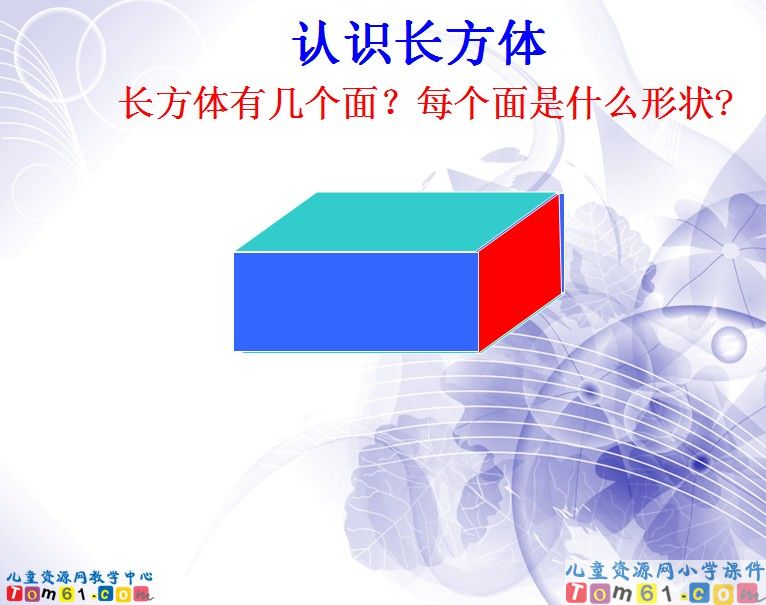 认识长方体

长方体有几个面？每个面是什么形状?

儿童资源网教学中心
Tom61.com

儿童资源网小学课件
Tom61.com